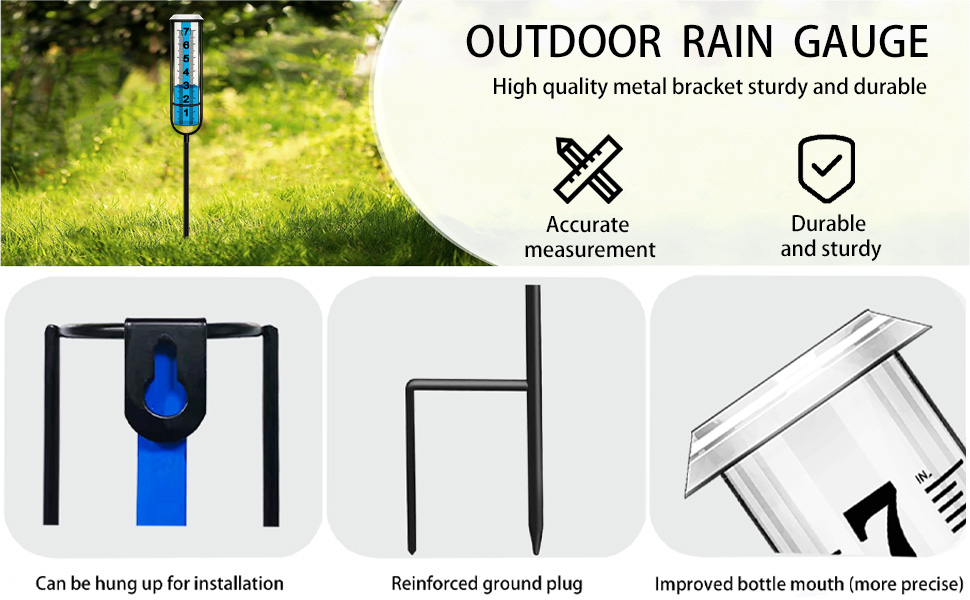 7
6
5
4
3
2
1

OUTDOOR RAIN GAUGE

High quality metal bracket sturdy and durable

Accurate measurement

Durable and sturdy

IN.
7

Can be hung up for installation

Reinforced ground plug

Improved bottle mouth (more precise)